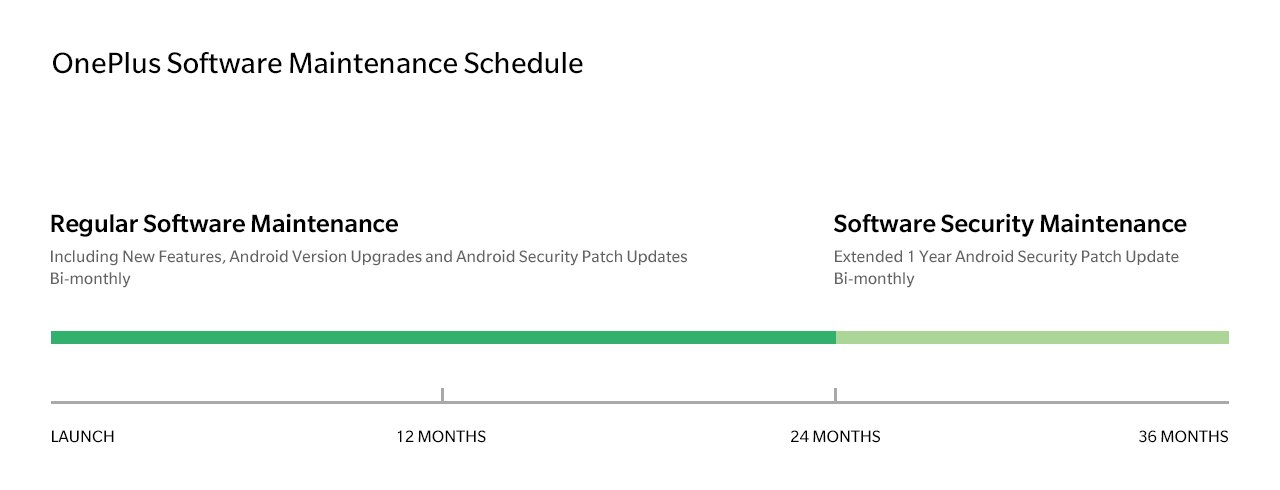 OnePlus Software Maintenance Schedule

Regular Software Maintenance
Including New Features, Android Version Upgrades and Android Security Patch Updates
Bi-monthly

Software Security Maintenance
Extended 1 Year Android Security Patch Update
Bi-monthly

LAUNCH
12 MONTHS
24 MONTHS
36 MONTHS